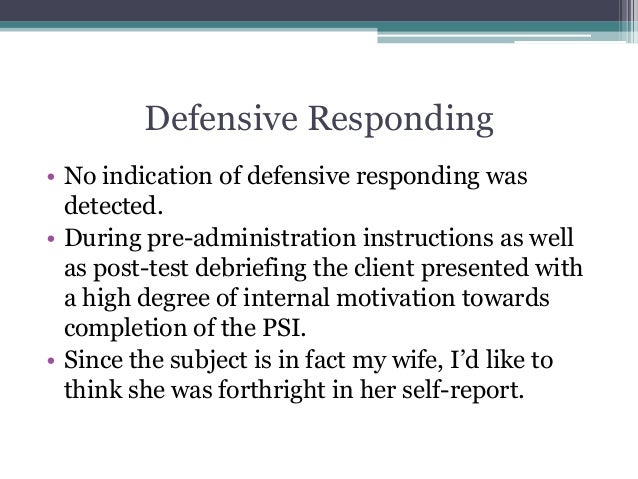 Defensive Responding

• No indication of defensive responding was detected.
• During pre-administration instructions as well as post-test debriefing the client presented with a high degree of internal motivation towards completion of the PSI.
• Since the subject is in fact my wife, I'd like to think she was forthright in her self-report.